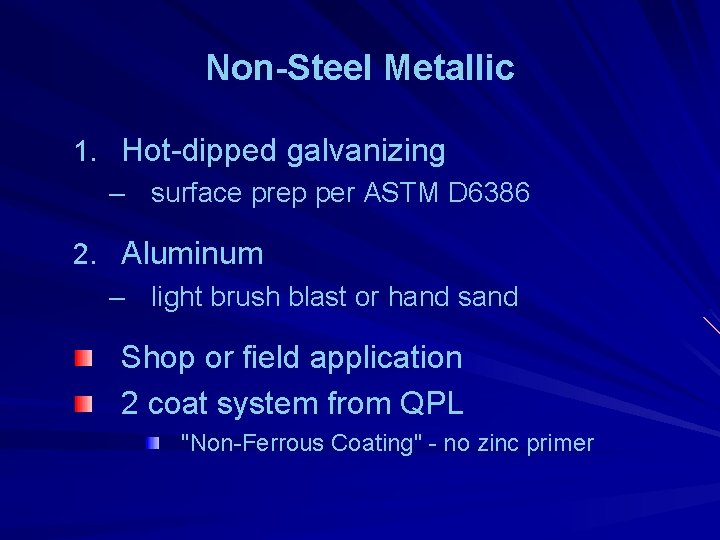 Non-Steel Metallic

1. Hot-dipped galvanizing
– surface prep per ASTM D6386

2. Aluminum
– light brush blast or hand sand

Shop or field application

2 coat system from QPL

"Non-Ferrous Coating" - no zinc primer